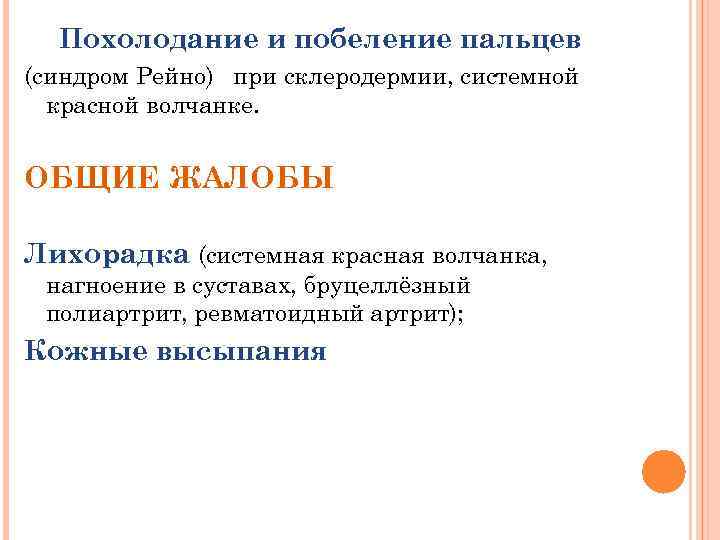 Похолодание и побеление пальцев (синдром Рейно) при склеродермии, системной красной волчанке.

ОБЩИЕ ЖАЛОБЫ

Лихорадка (системная красная волчанка, нагноение в суставах, бруцеллёзный полиартрит, ревматоидный артрит);

Кожные высыпания